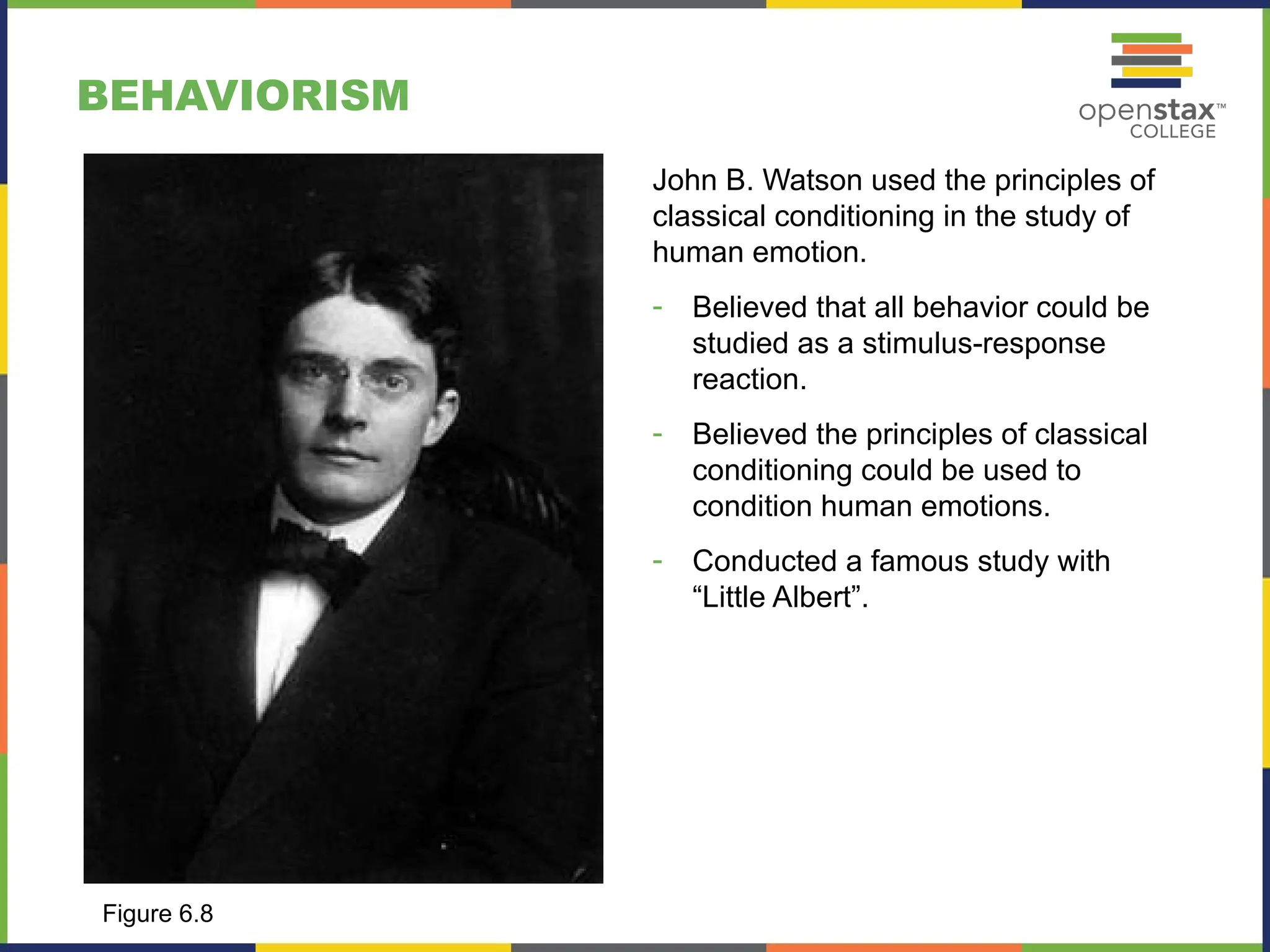 BEHAVIORISM

openstax™
COLLEGE

John B. Watson used the principles of classical conditioning in the study of human emotion.

- Believed that all behavior could be studied as a stimulus-response reaction.

- Believed the principles of classical conditioning could be used to condition human emotions.

- Conducted a famous study with “Little Albert”.

Figure 6.8